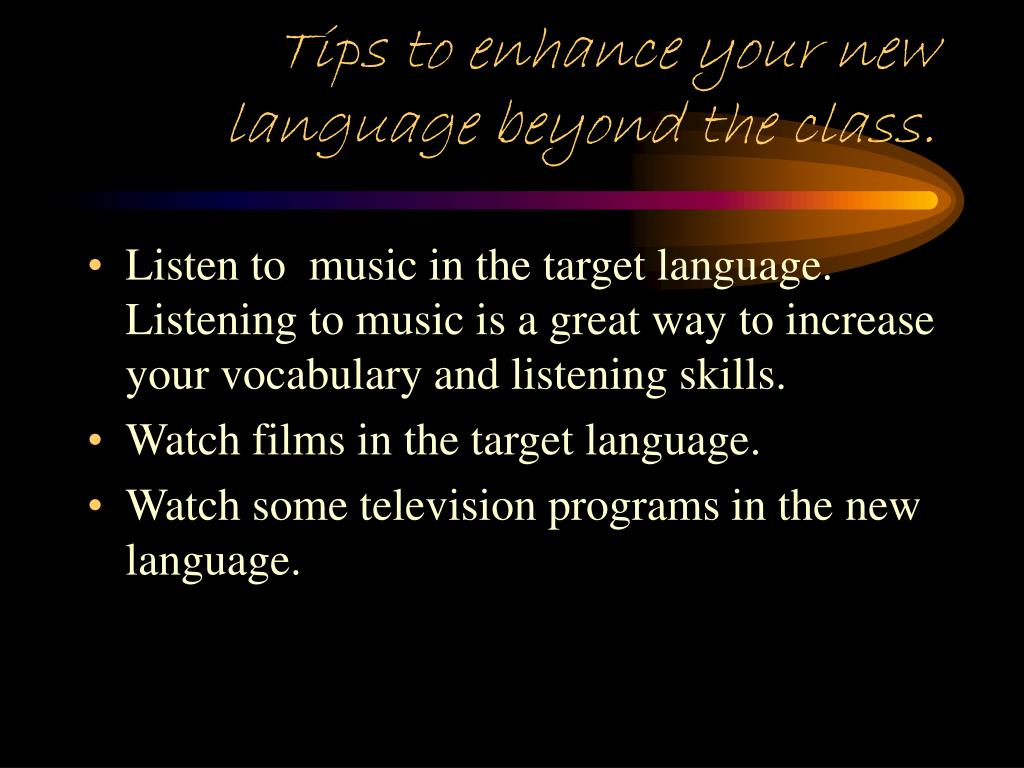 Tips to enhance your new language beyond the class.

• Listen to  music in the target language. Listening to music is a great way to increase your vocabulary and listening skills.
• Watch films in the target language.
• Watch some television programs in the new language.